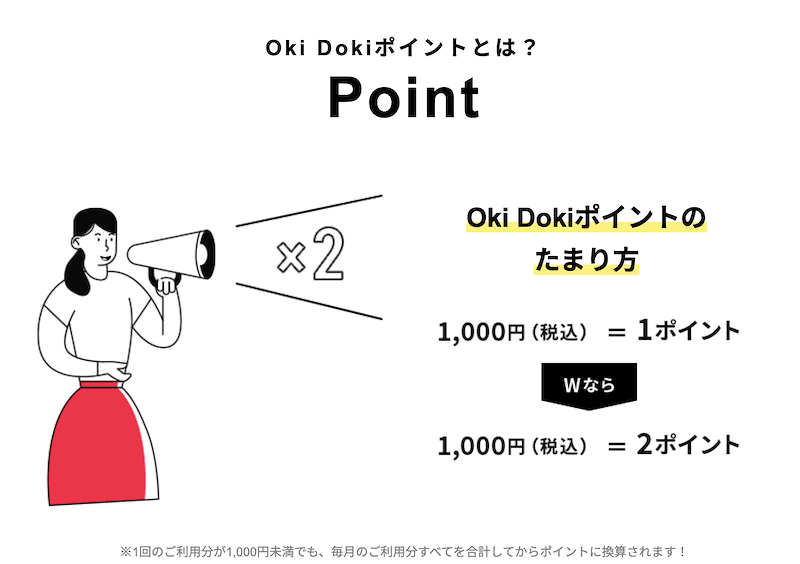 Oki Dokiポイントとは？
Point

×2

Oki Dokiポイントの
たまり方

1,000円（税込） ＝ 1ポイント

Wなら

1,000円（税込） ＝ 2ポイント

※1回のご利用分が1,000円未満でも、毎月のご利用分すべてを合計してからポイントに換算されます！